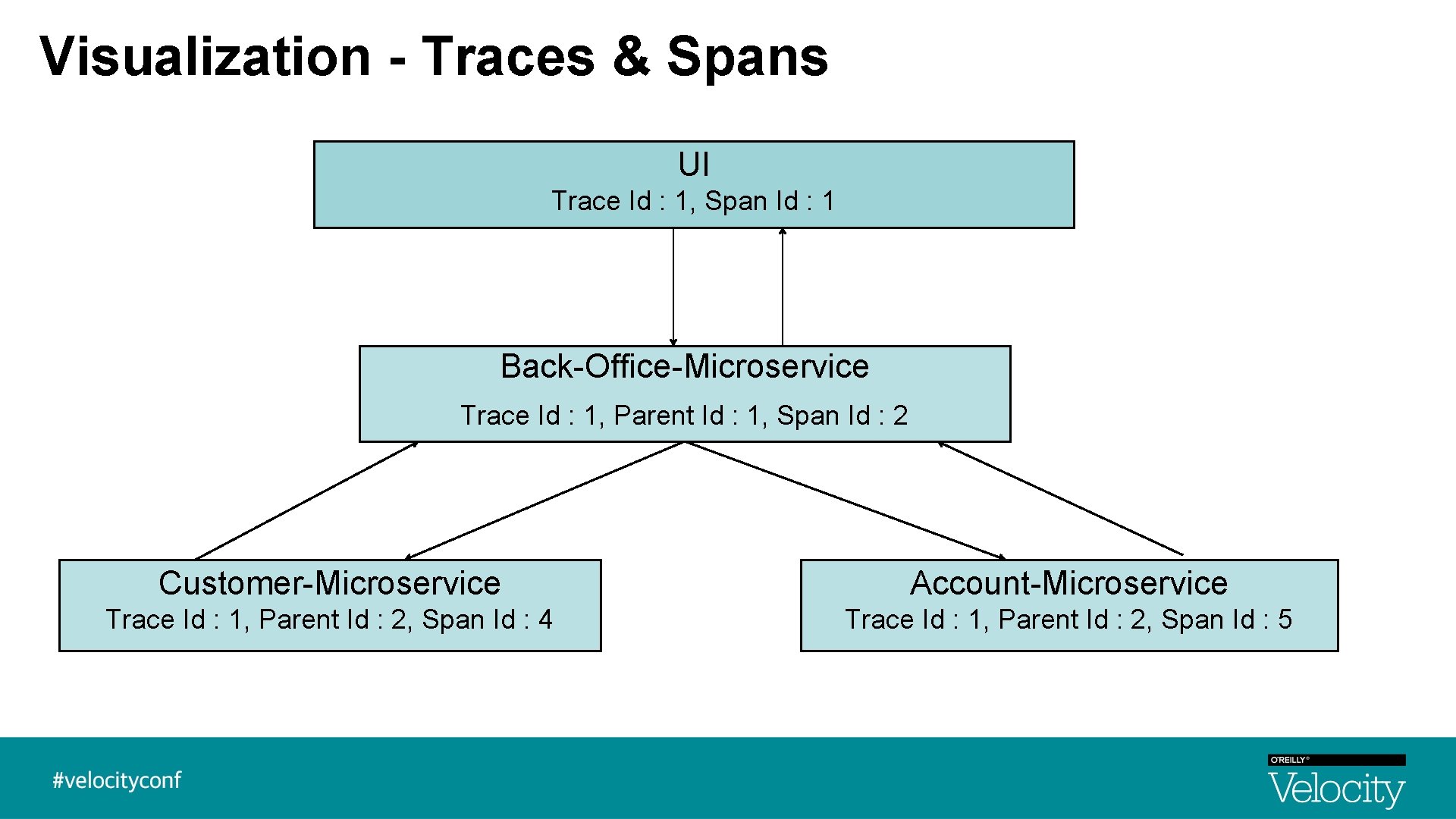 Visualization - Traces & Spans

UI
Trace Id : 1, Span Id : 1

Back-Office-Microservice
Trace Id : 1, Parent Id : 1, Span Id : 2

Customer-Microservice
Trace Id : 1, Parent Id : 2, Span Id : 4

Account-Microservice
Trace Id : 1, Parent Id : 2, Span Id : 5

#velocityconf

O'REILLY®
Velocity